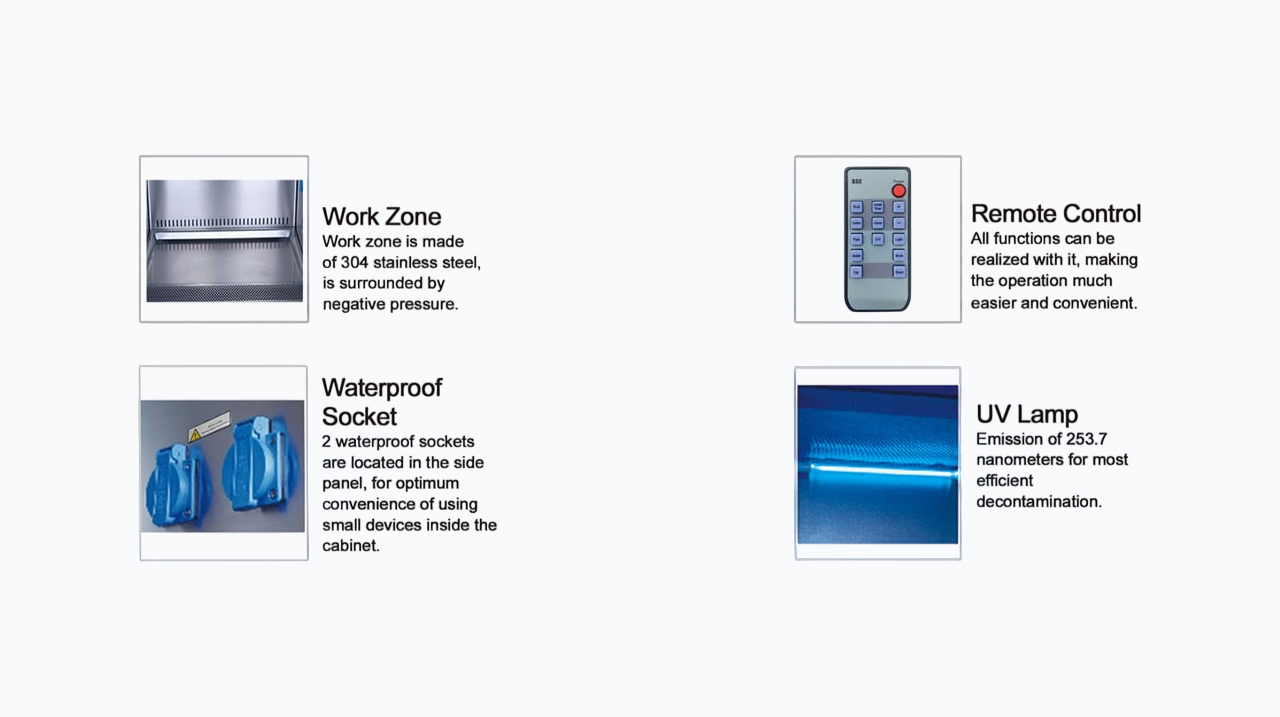 Work Zone
Work zone is made of 304 stainless steel, is surrounded by negative pressure.

Waterproof Socket
2 waterproof sockets are located in the side panel, for optimum convenience of using small devices inside the cabinet.

Remote Control
All functions can be realized with it, making the operation much easier and convenient.

UV Lamp
Emission of 253.7 nanometers for most efficient decontamination.